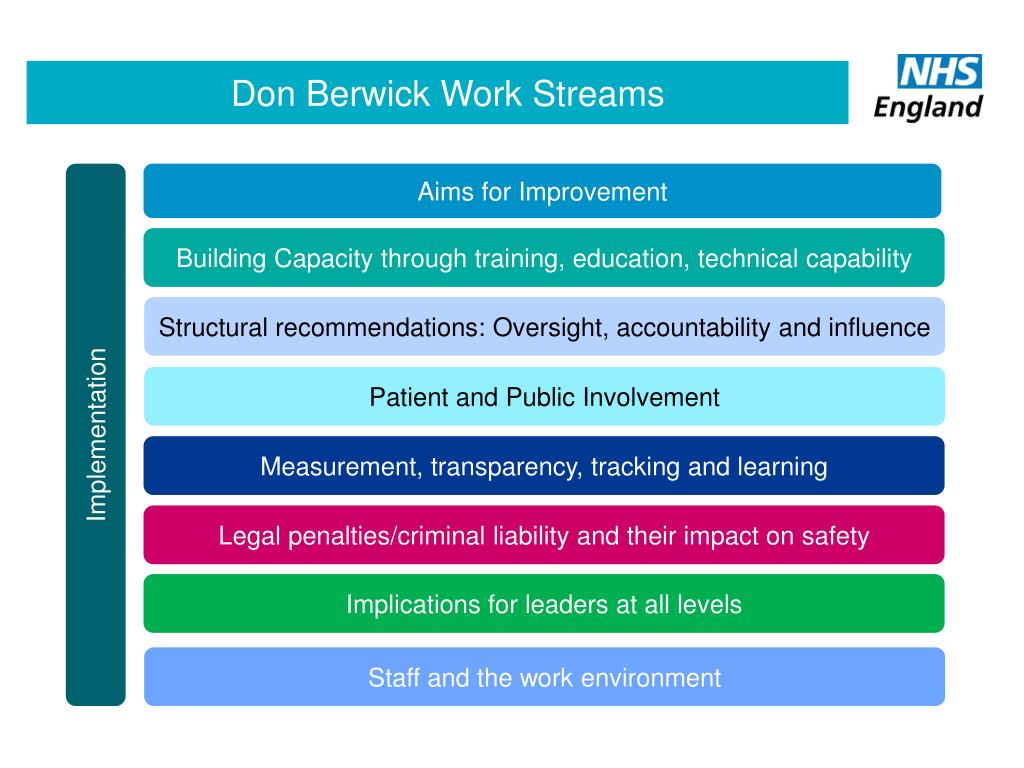 Don Berwick Work Streams

NHS England

Implementation

Aims for Improvement

Building Capacity through training, education, technical capability

Structural recommendations: Oversight, accountability and influence

Patient and Public Involvement

Measurement, transparency, tracking and learning

Legal penalties/criminal liability and their impact on safety

Implications for leaders at all levels

Staff and the work environment